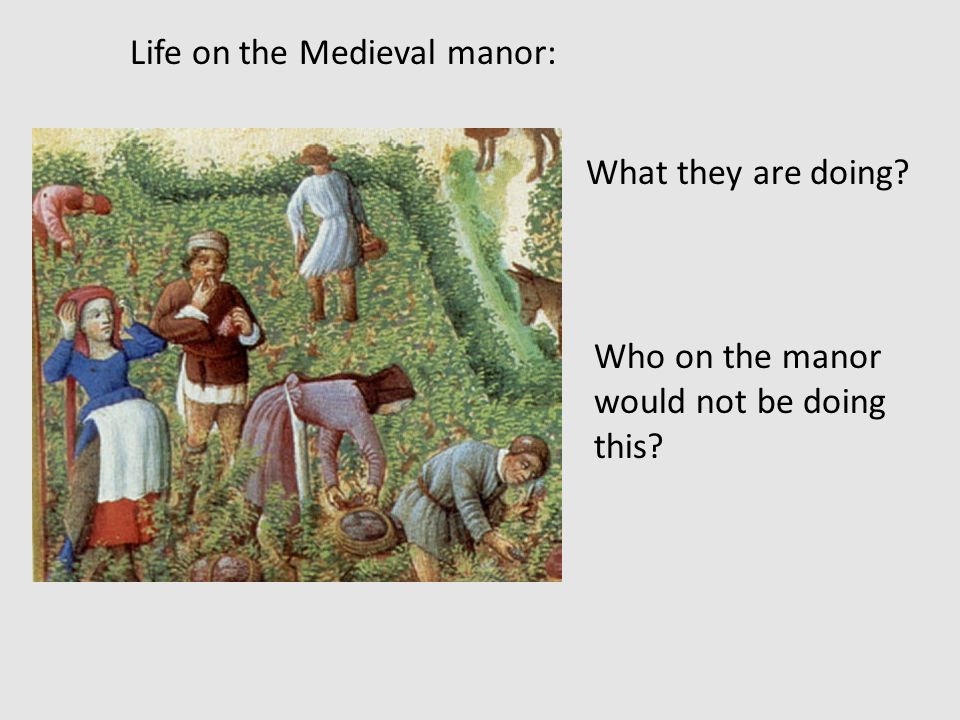 Life on the Medieval manor:

What they are doing?

Who on the manor would not be doing this?